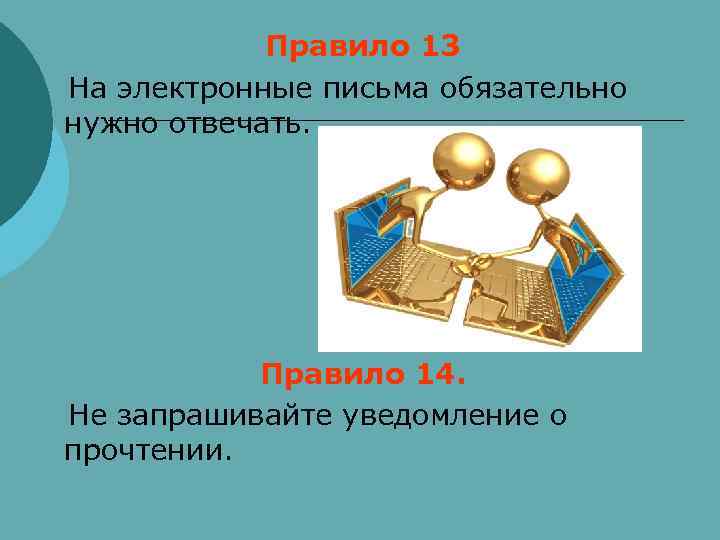 Правило 13

На электронные письма обязательно нужно отвечать.

Правило 14.

Не запрашивайте уведомление о прочтении.